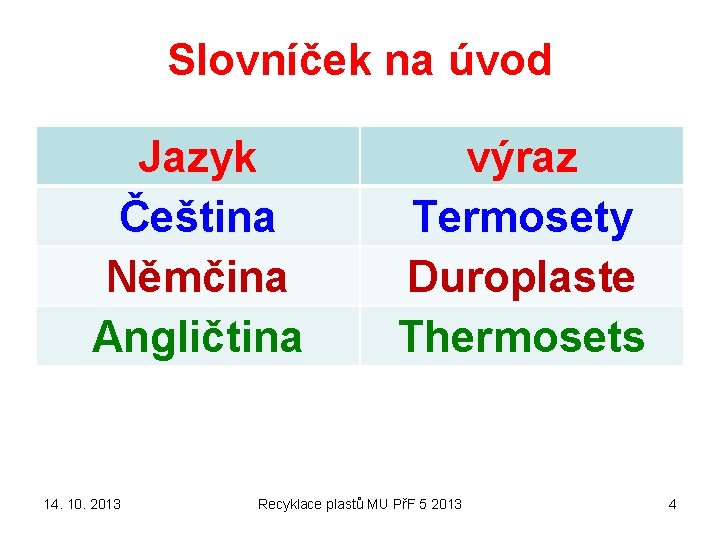 Slovníček na úvod

| Jazyk | výraz |
|---|---|
| Čeština | Termosety |
| Němčina | Duroplaste |
| Angličtina | Thermosets |

14. 10. 2013

Recyklace plastů MU PřF 5 2013

4